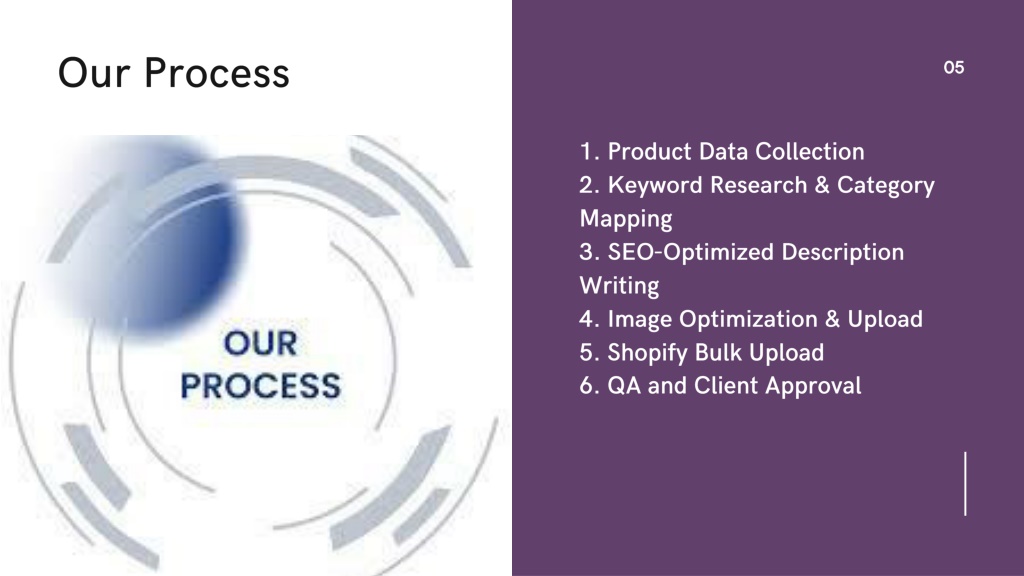 Our Process

OUR PROCESS

05

1. Product Data Collection
2. Keyword Research & Category Mapping
3. SEO-Optimized Description Writing
4. Image Optimization & Upload
5. Shopify Bulk Upload
6. QA and Client Approval